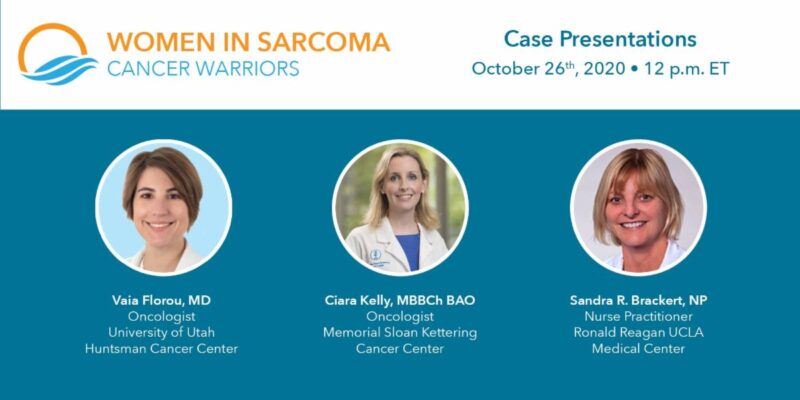 WOMEN IN SARCOMA
CANCER WARRIORS

Case Presentations
October 26$^{th}$, 2020 • 12 p.m. ET

Vaia Florou, MD
Oncologist
University of Utah
Huntsman Cancer Center

Ciara Kelly, MBBCh BAO
Oncologist
Memorial Sloan Kettering
Cancer Center

Sandra R. Brackert, NP
Nurse Practitioner
Ronald Reagan UCLA
Medical Center